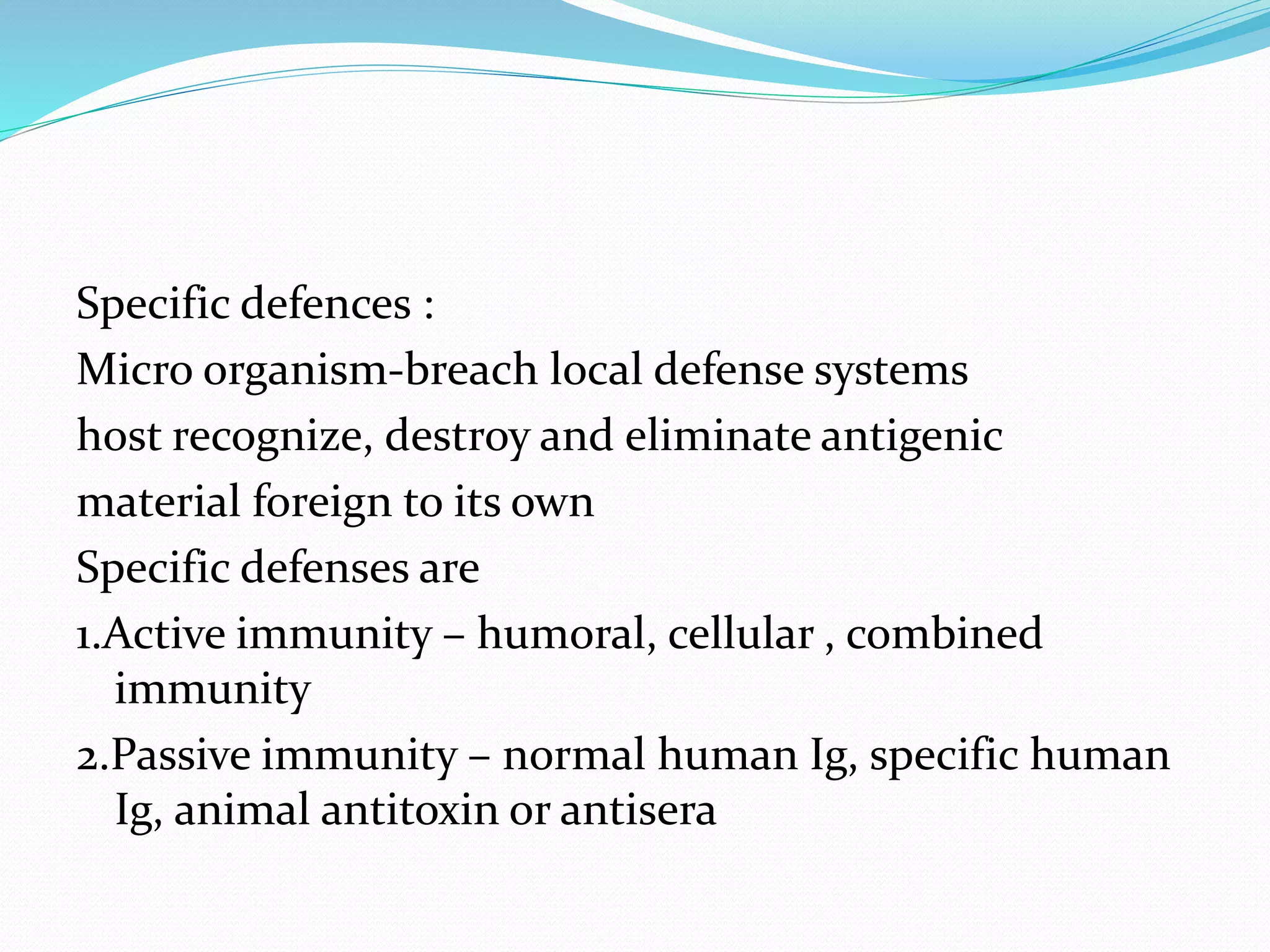 Specific defences :
Micro organism-breach local defense systems
host recognize, destroy and eliminate antigenic
material foreign to its own
Specific defenses are
1.Active immunity – humoral, cellular , combined immunity
2.Passive immunity – normal human Ig, specific human Ig, animal antitoxin or antisera